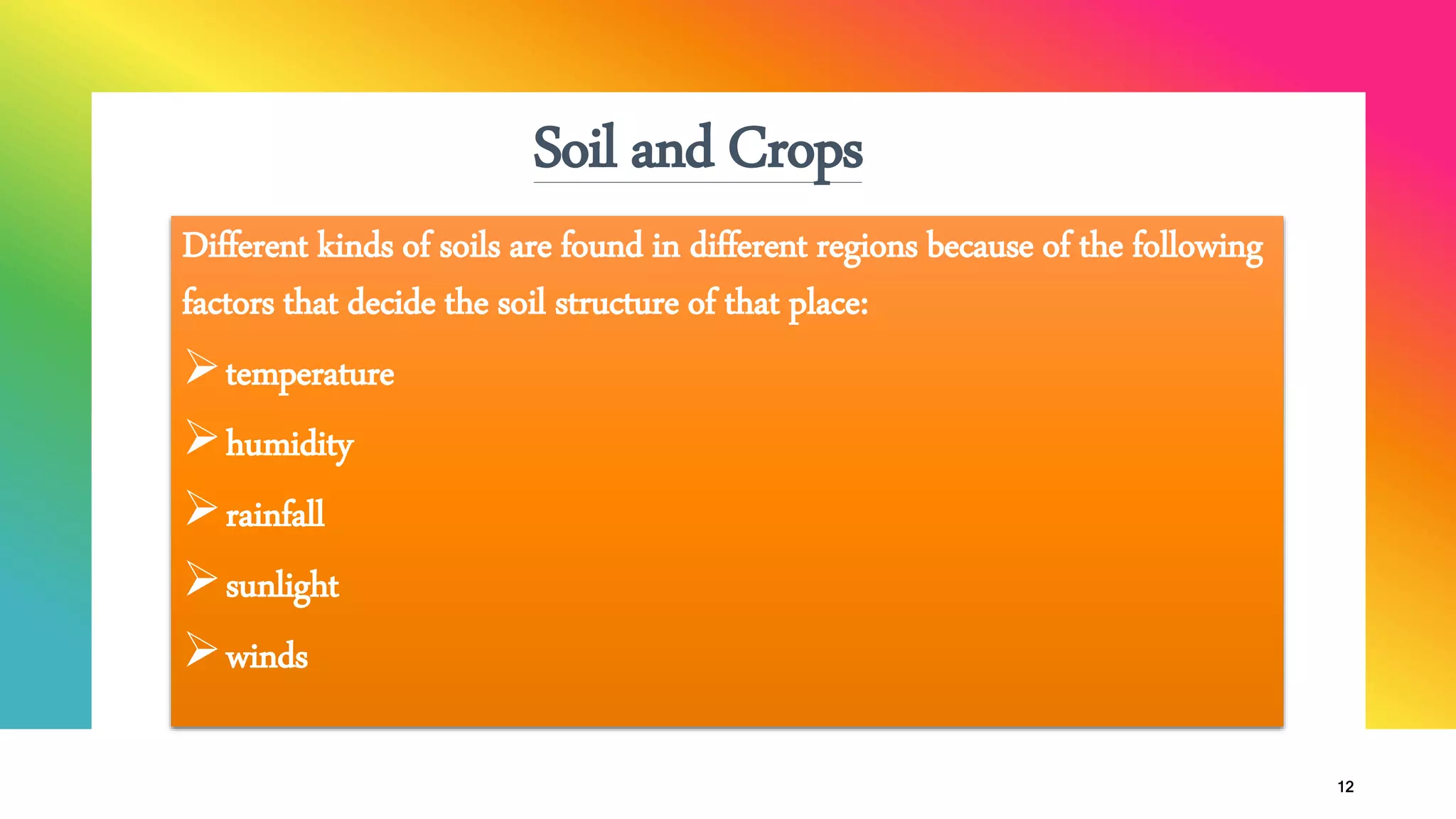 Soil and Crops

Different kinds of soils are found in different regions because of the following factors that decide the soil structure of that place:

➢ temperature

➢ humidity

➢ rainfall

➢ sunlight

➢ winds

12